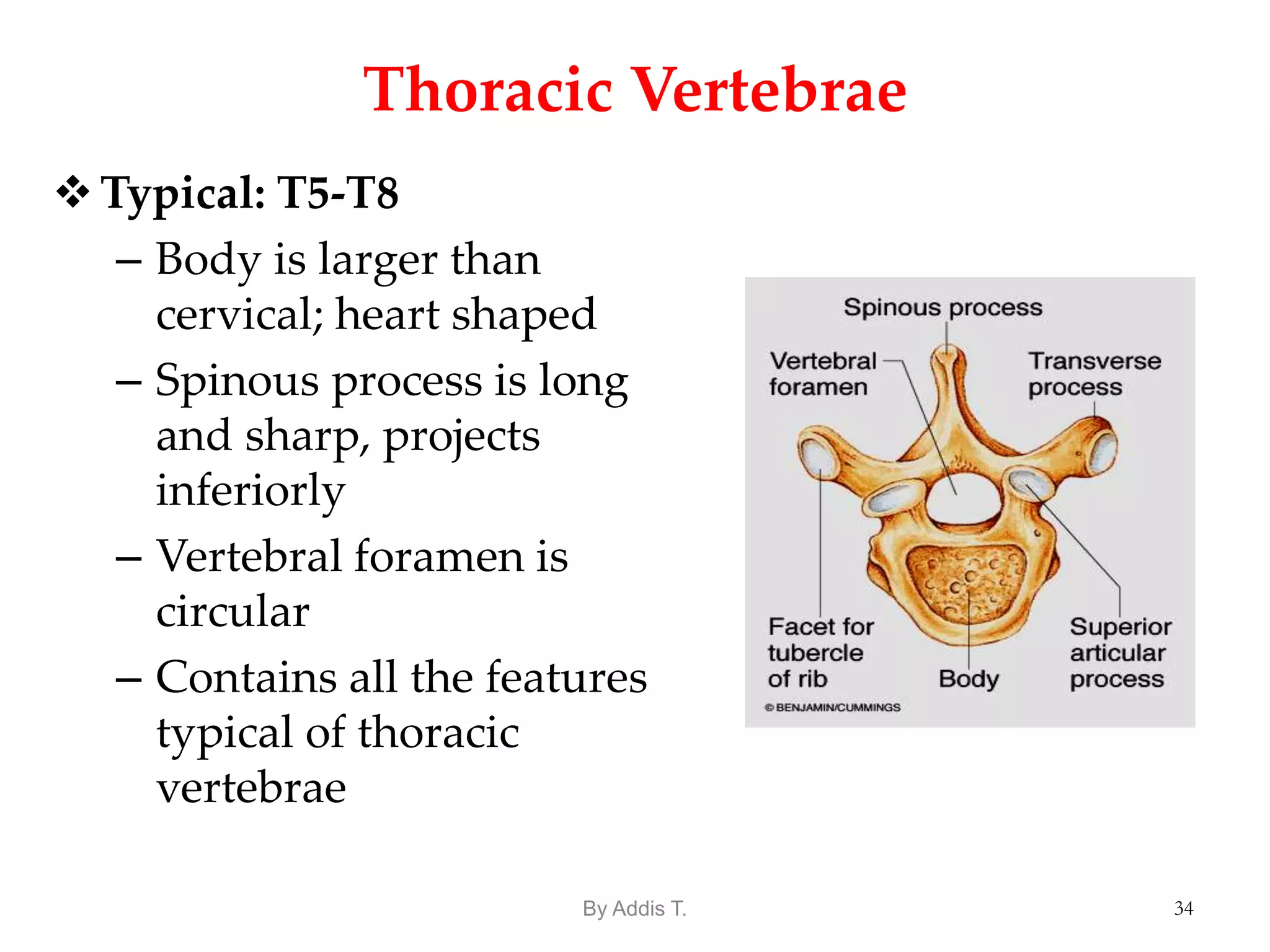 Thoracic Vertebrae

❖ Typical: T5-T8

– Body is larger than cervical; heart shaped

– Spinous process is long and sharp, projects inferiorly

– Vertebral foramen is circular

– Contains all the features typical of thoracic vertebrae

Spinous process

Vertebral foramen

Transverse process

Facet for tubercle of rib

Body

Superior articular process

© BENJAMIN/CUMMINGS

By Addis T.

34